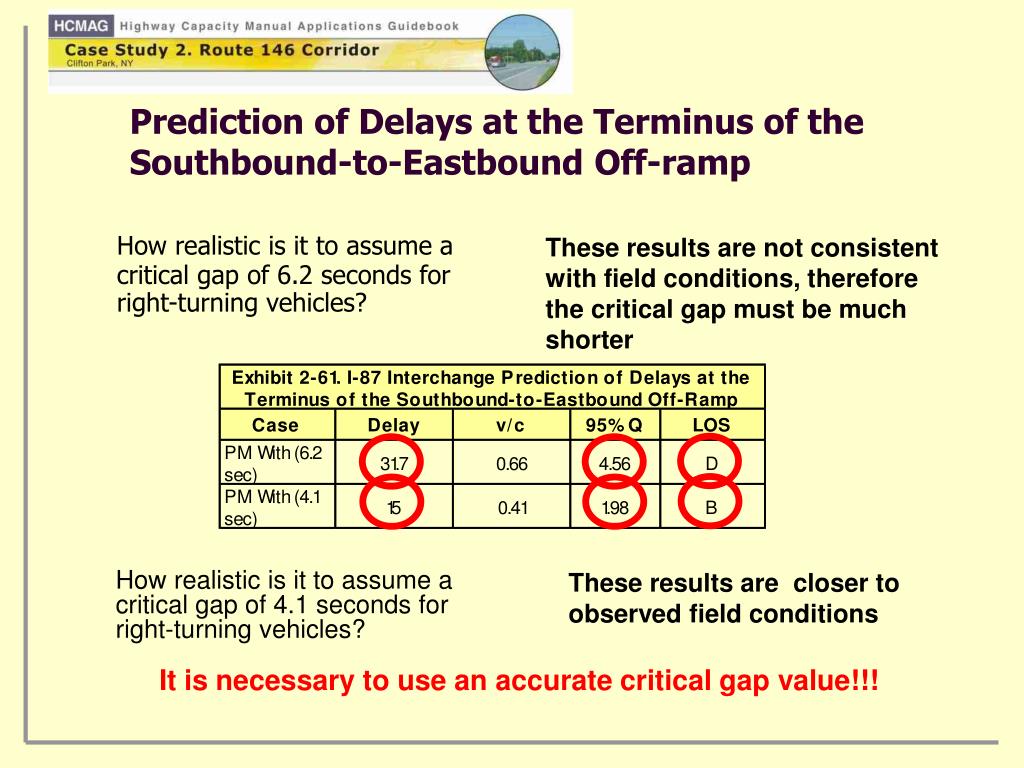 HCMAG Highway Capacity Manual Applications Guidebook
Case Study 2. Route 146 Corridor
Clifton Park, NY

Prediction of Delays at the Terminus of the Southbound-to-Eastbound Off-ramp

How realistic is it to assume a critical gap of 6.2 seconds for right-turning vehicles?

These results are not consistent with field conditions, therefore the critical gap must be much shorter

Exhibit 2-61. I-87 Interchange Prediction of Delays at the Terminus of the Southbound-to-Eastbound Off-Ramp

| Case | Delay | v/c | 95% Q | LOS |
|---|---|---|---|---|
| PM With (6.2 sec) | 31.7 | 0.66 | 4.56 | D |
| PM With (4.1 sec) | 15 | 0.41 | 1.98 | B |

How realistic is it to assume a critical gap of 4.1 seconds for right-turning vehicles?

These results are closer to observed field conditions

It is necessary to use an accurate critical gap value!!!